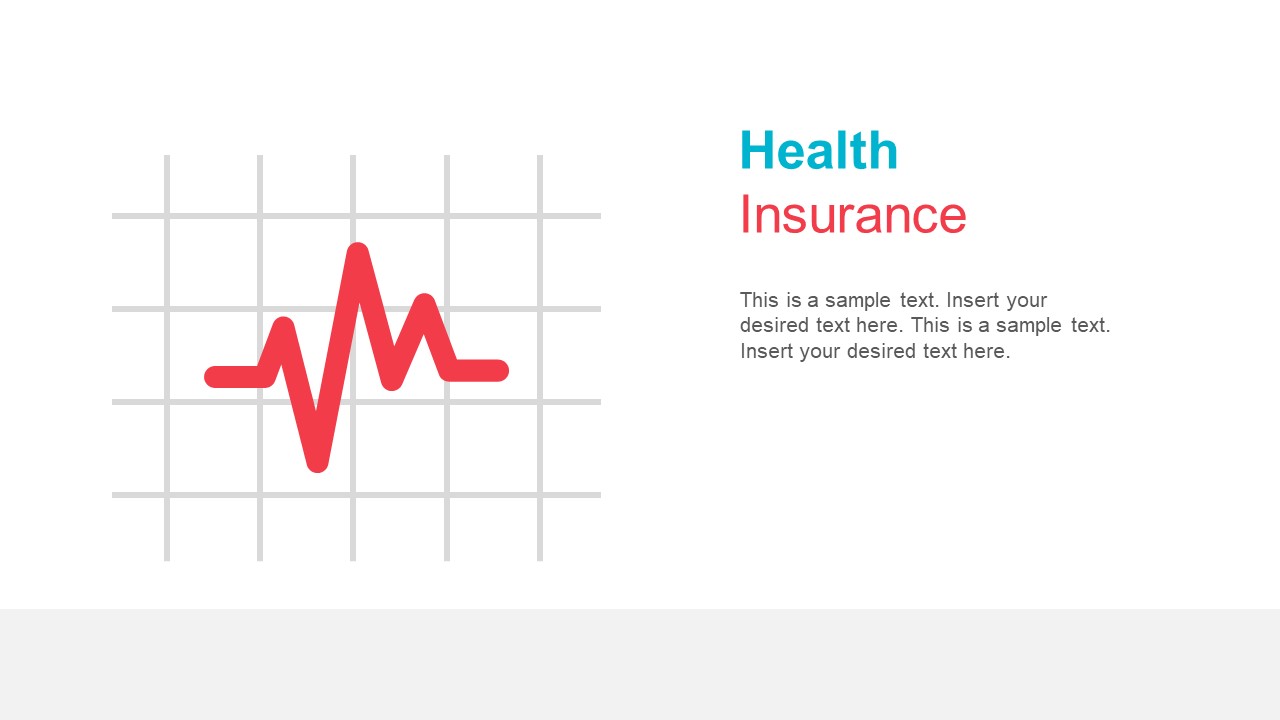 Health
Insurance

This is a sample text. Insert your desired text here. This is a sample text. Insert your desired text here.